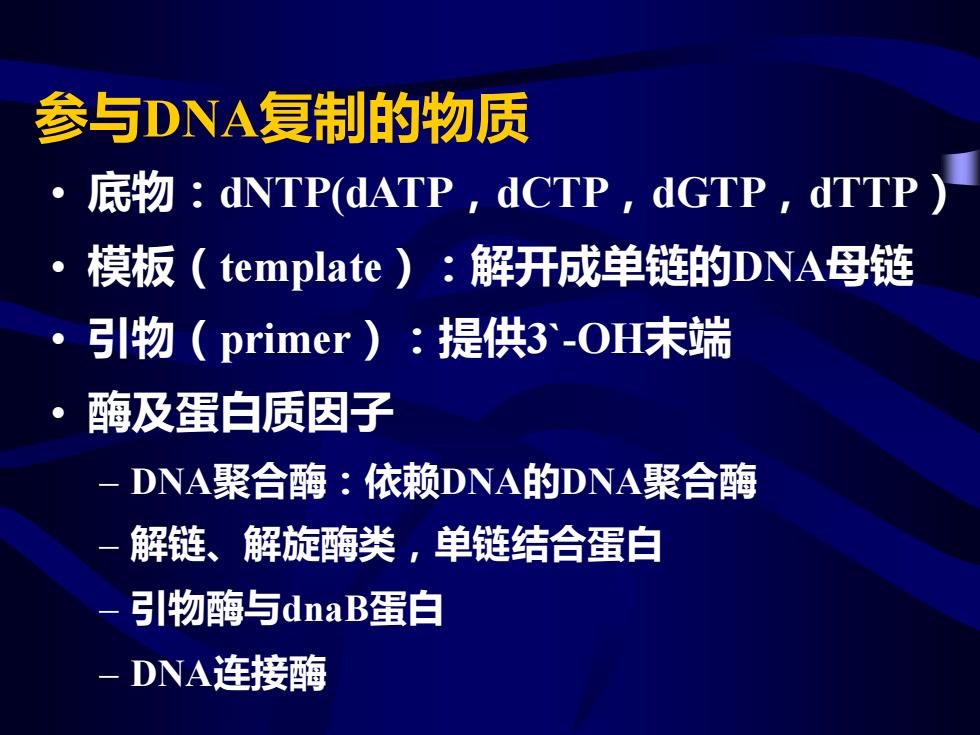 参与DNA复制的物质

• 底物：dNTP(dATP，dCTP，dGTP，dTTP）
• 模板（template）：解开成单链的DNA母链
• 引物（primer）：提供3`-OH末端
• 酶及蛋白质因子
  – DNA聚合酶：依赖DNA的DNA聚合酶
  – 解链、解旋酶类，单链结合蛋白
  – 引物酶与dnaB蛋白
  – DNA连接酶